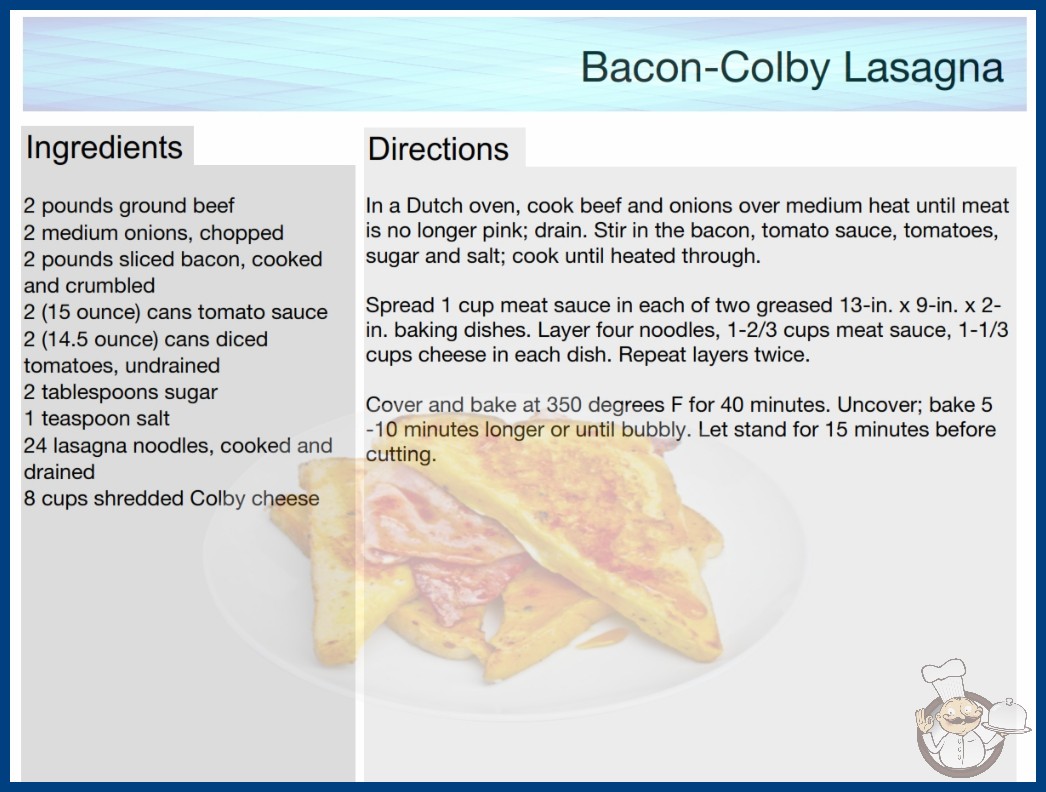 Bacon-Colby Lasagna

Ingredients

2 pounds ground beef
2 medium onions, chopped
2 pounds sliced bacon, cooked and crumbled
2 (15 ounce) cans tomato sauce
2 (14.5 ounce) cans diced tomatoes, undrained
2 tablespoons sugar
1 teaspoon salt
24 lasagna noodles, cooked and drained
8 cups shredded Colby cheese

Directions

In a Dutch oven, cook beef and onions over medium heat until meat is no longer pink; drain. Stir in the bacon, tomato sauce, tomatoes, sugar and salt; cook until heated through.

Spread 1 cup meat sauce in each of two greased 13-in. x 9-in. x 2-in. baking dishes. Layer four noodles, 1-2/3 cups meat sauce, 1-1/3 cups cheese in each dish. Repeat layers twice.

Cover and bake at 350 degrees F for 40 minutes. Uncover; bake 5 -10 minutes longer or until bubbly. Let stand for 15 minutes before cutting.